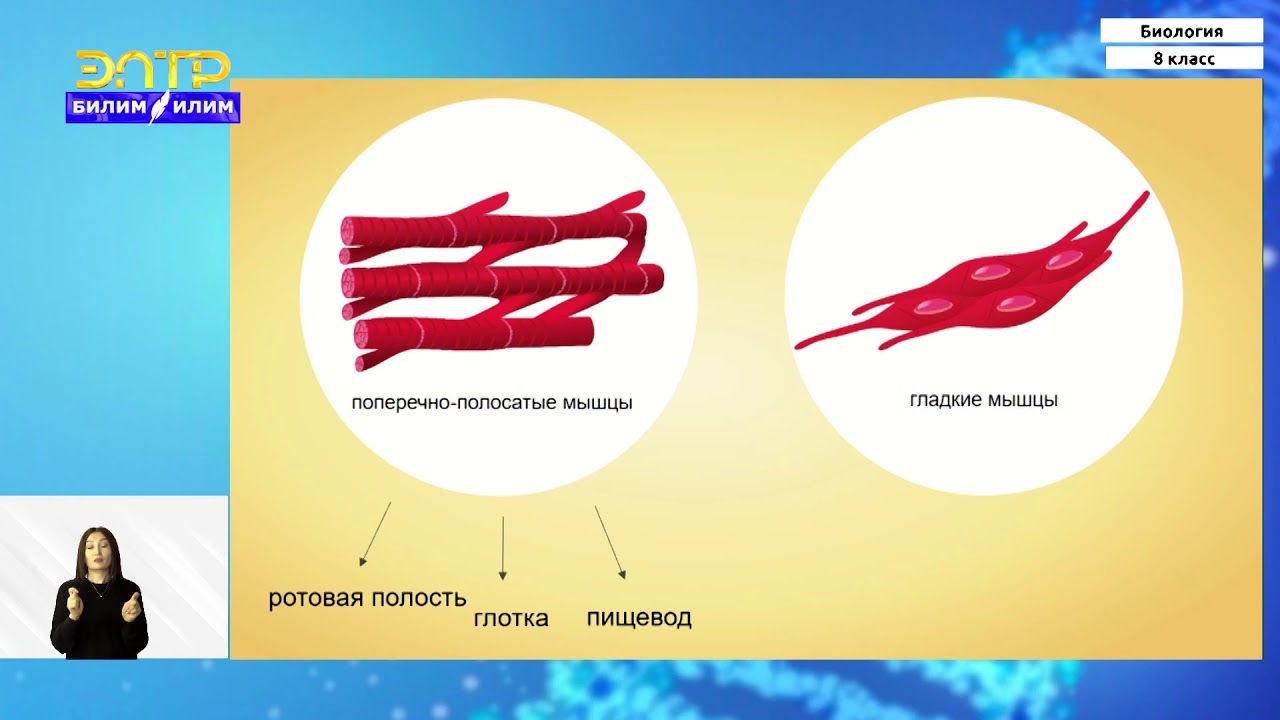 ЭЛТР
БИЛИМ ИЛИМ

Биология
8 класс

поперечно-полосатые мышцы

гладкие мышцы

ротовая полость
глотка
пищевод